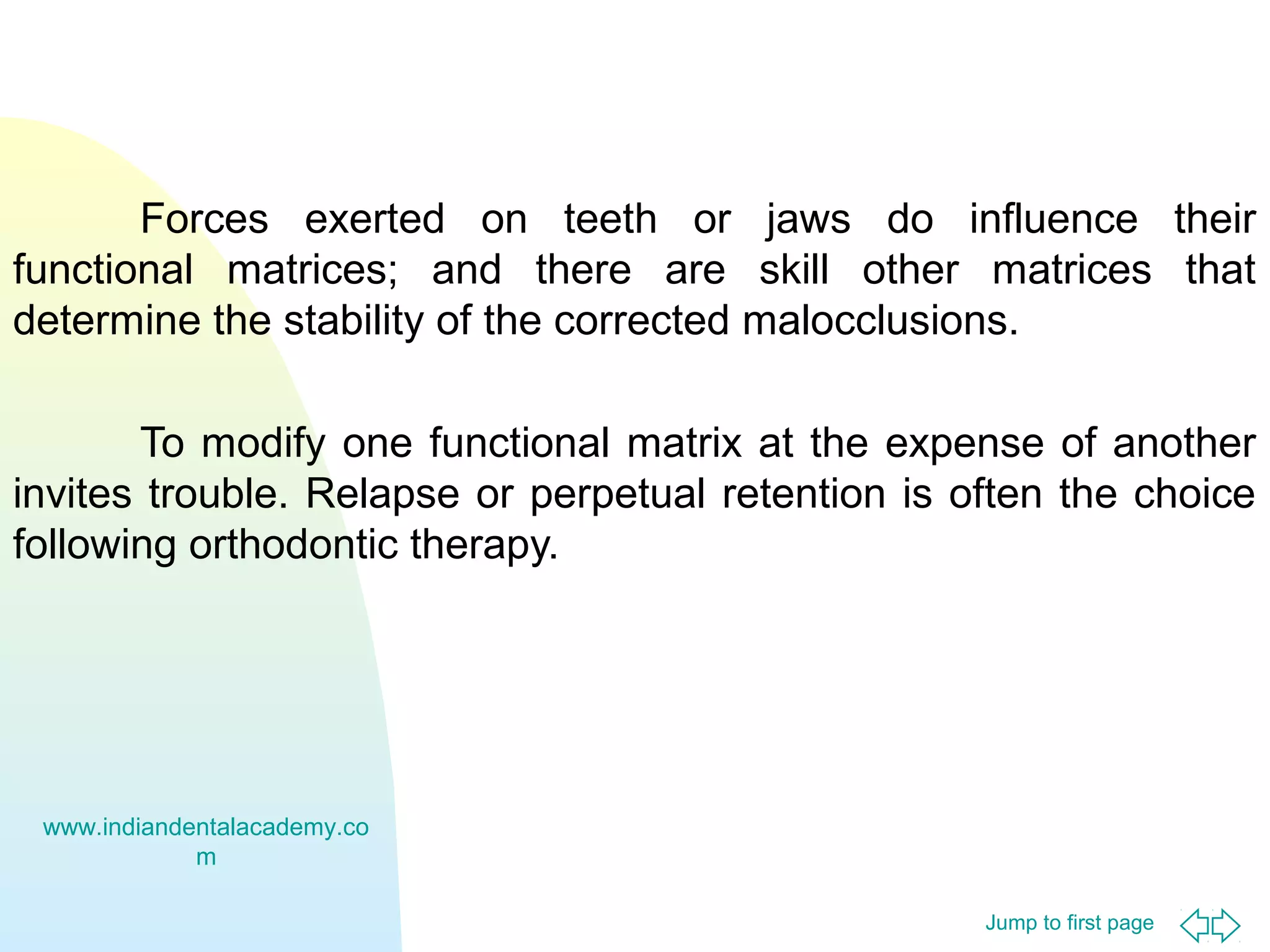 Forces exerted on teeth or jaws do influence their functional matrices; and there are skill other matrices that determine the stability of the corrected malocclusions.

To modify one functional matrix at the expense of another invites trouble. Relapse or perpetual retention is often the choice following orthodontic therapy.

www.indiandentalacademy.com

Jump to first page